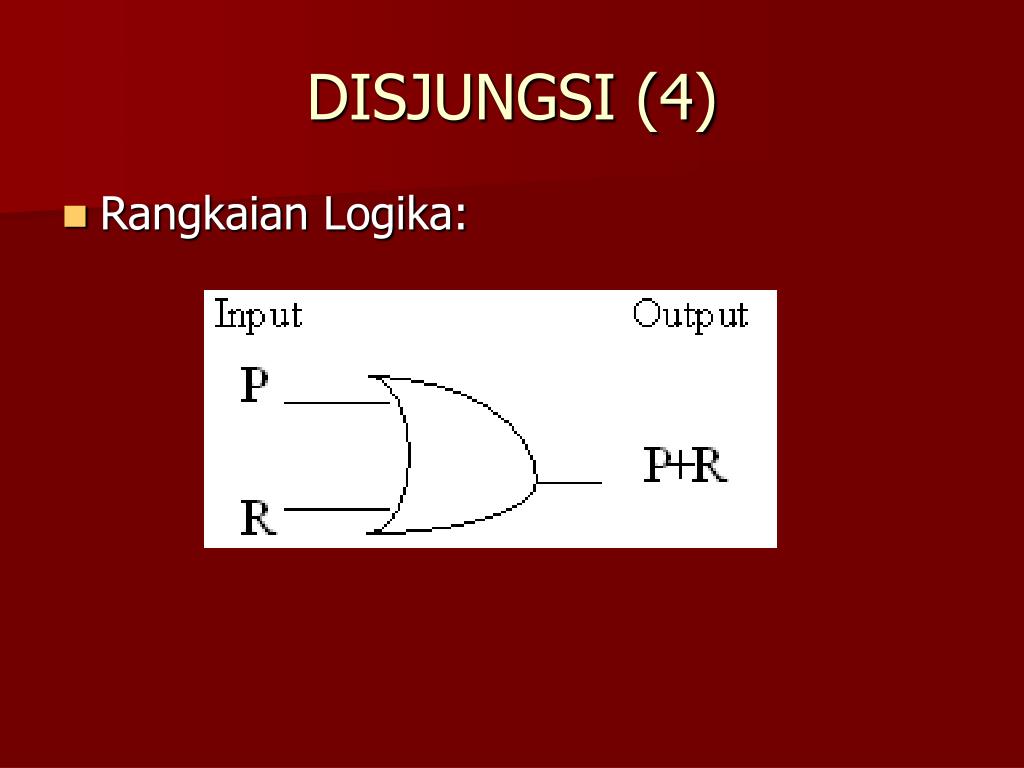 DISJUNGSI (4)

Rangkaian Logika:

Input

Output

P

R

P+R